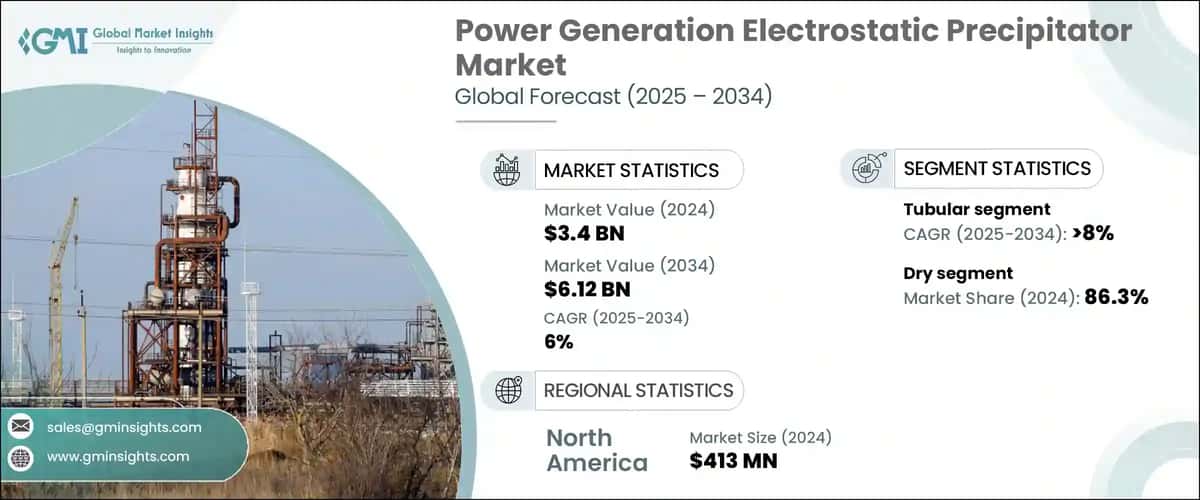 GMI Global Market Insights
Insights to Innovation

Power Generation Electrostatic Precipitator Market
Global Forecast (2025 – 2034)

MARKET STATISTICS
Market Value (2024)
$3.4 BN
Market Value (2034)
$6.12 BN
CAGR (2025-2034)
6%

SEGMENT STATISTICS
Tubular segment
CAGR (2025-2034): >8%
Dry segment
Market Share (2024): 86.3%

REGIONAL STATISTICS
North America
Market Size (2024)
$413 MN

sales@gminsights.com
www.gminsights.com